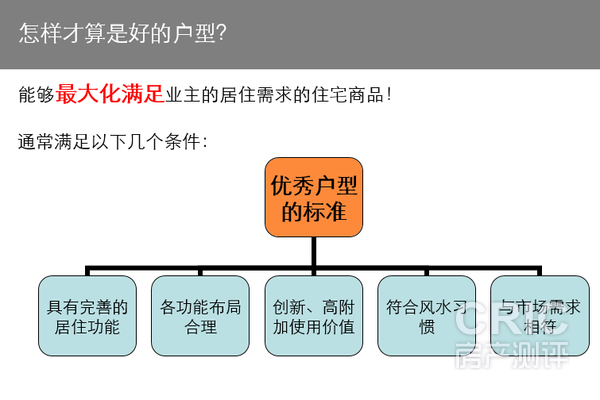 怎样才算是好的户型?

能够最大化满足业主的居住需求的住宅商品!

通常满足以下几个条件:

优秀户型的标准

具有完善的居住功能

各功能布局合理

创新、高附加使用价值

符合风水习惯

与市场需求相符

CRIC 房产测评